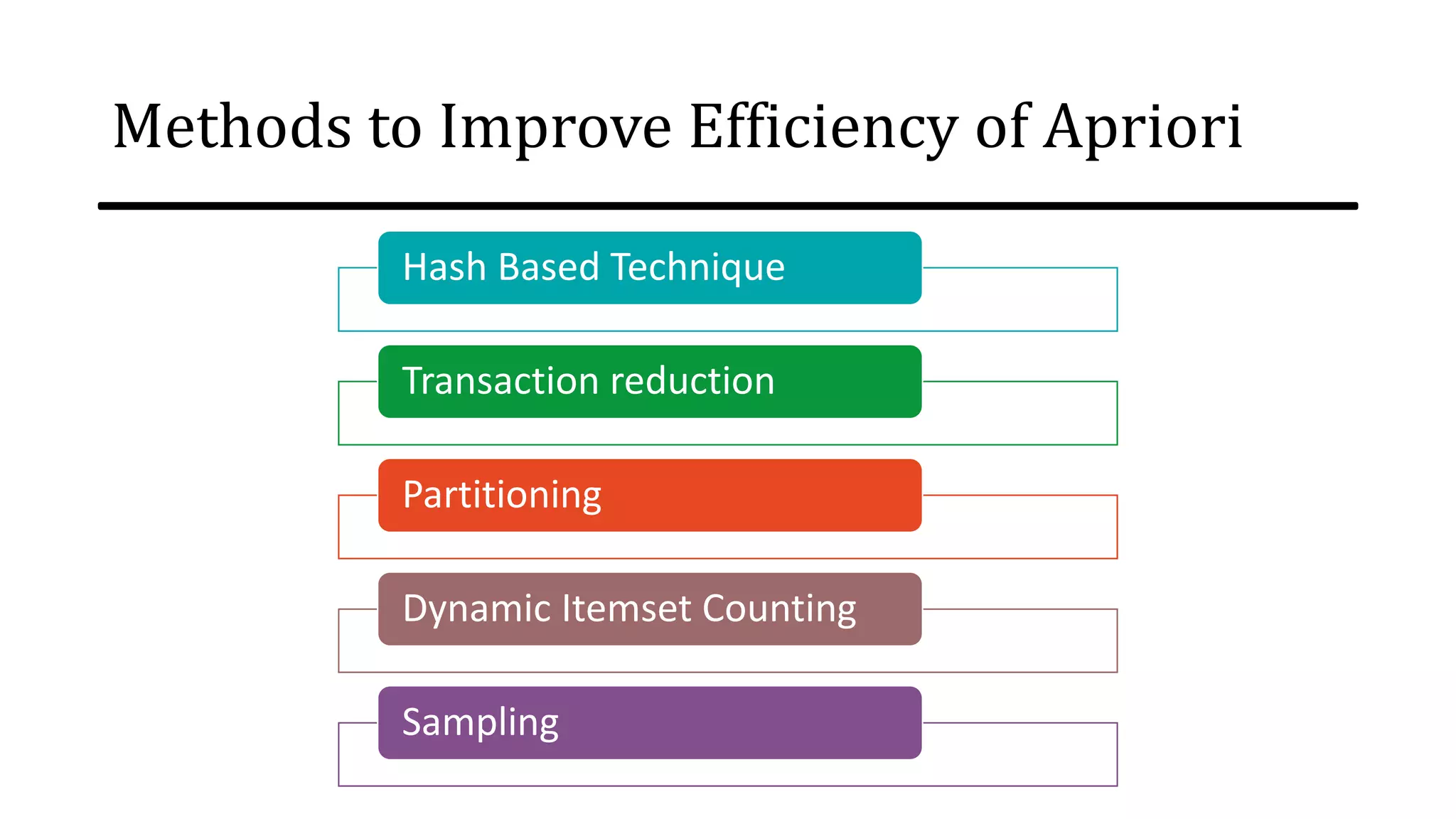 Methods to Improve Efficiency of Apriori

Hash Based Technique

Transaction reduction

Partitioning

Dynamic Itemset Counting

Sampling